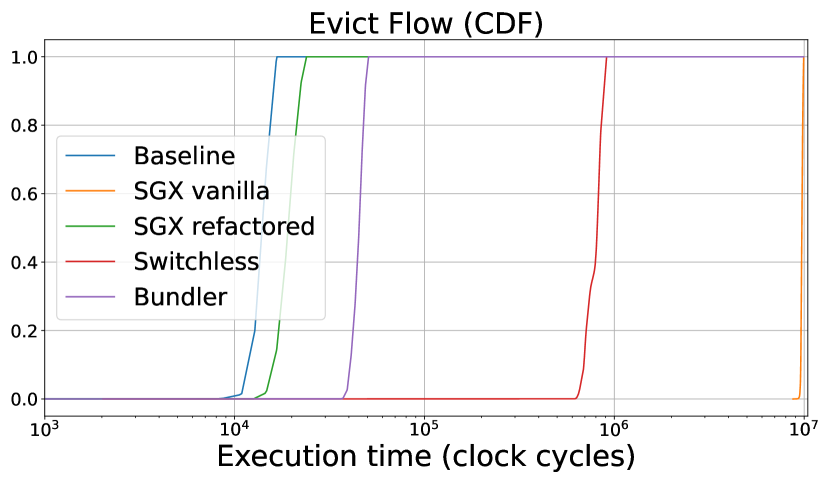 Evict Flow (CDF)

1.0
0.8
0.6
0.4
0.2
0.0

Baseline
SGX vanilla
SGX refactored
Switchless
Bundler

$10^3$ $10^4$ $10^5$ $10^6$ $10^7$

Execution time (clock cycles)